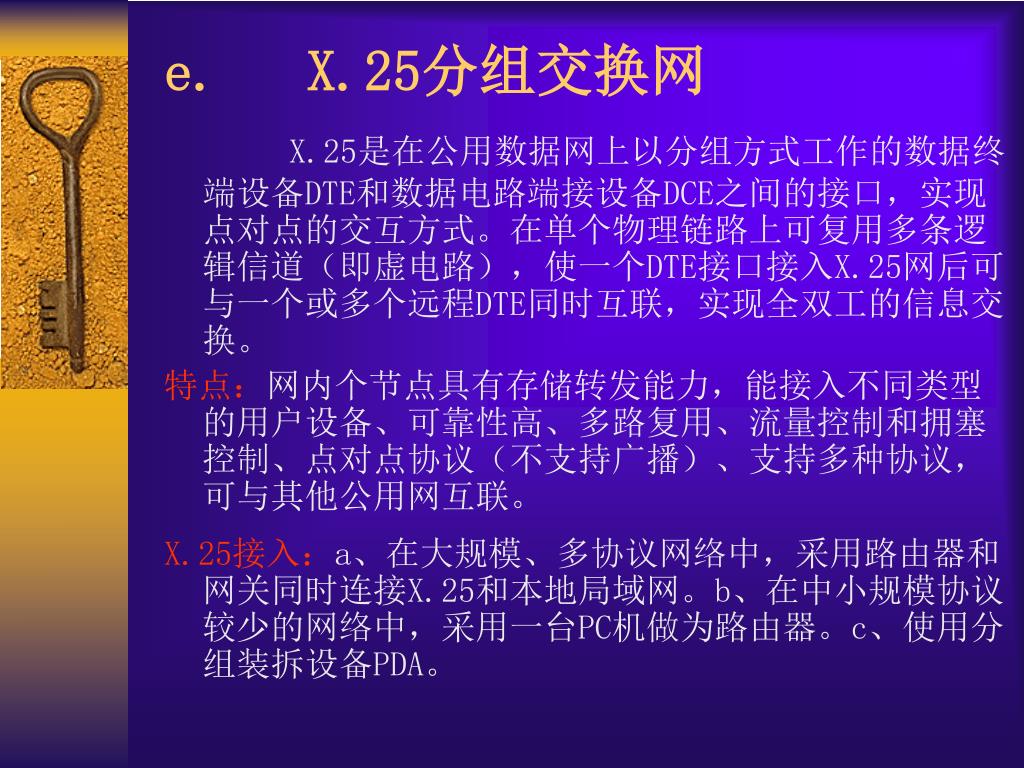 e.　X.25分组交换网

X.25是在公用数据网上以分组方式工作的数据终端设备DTE和数据电路端接设备DCE之间的接口，实现点对点的交互方式。在单个物理链路上可复用多条逻辑信道（即虚电路），使一个DTE接口接入X.25网后可与一个或多个远程DTE同时互联，实现全双工的信息交换。

特点：网内个节点具有存储转发能力，能接入不同类型的用户设备、可靠性高、多路复用、流量控制和拥塞控制、点对点协议（不支持广播）、支持多种协议，可与其他公用网互联。

X.25接入：a、在大规模、多协议网络中，采用路由器和网关同时连接X.25和本地局域网。b、在中小规模协议较少的网络中，采用一台PC机做为路由器。c、使用分组装拆设备PDA。